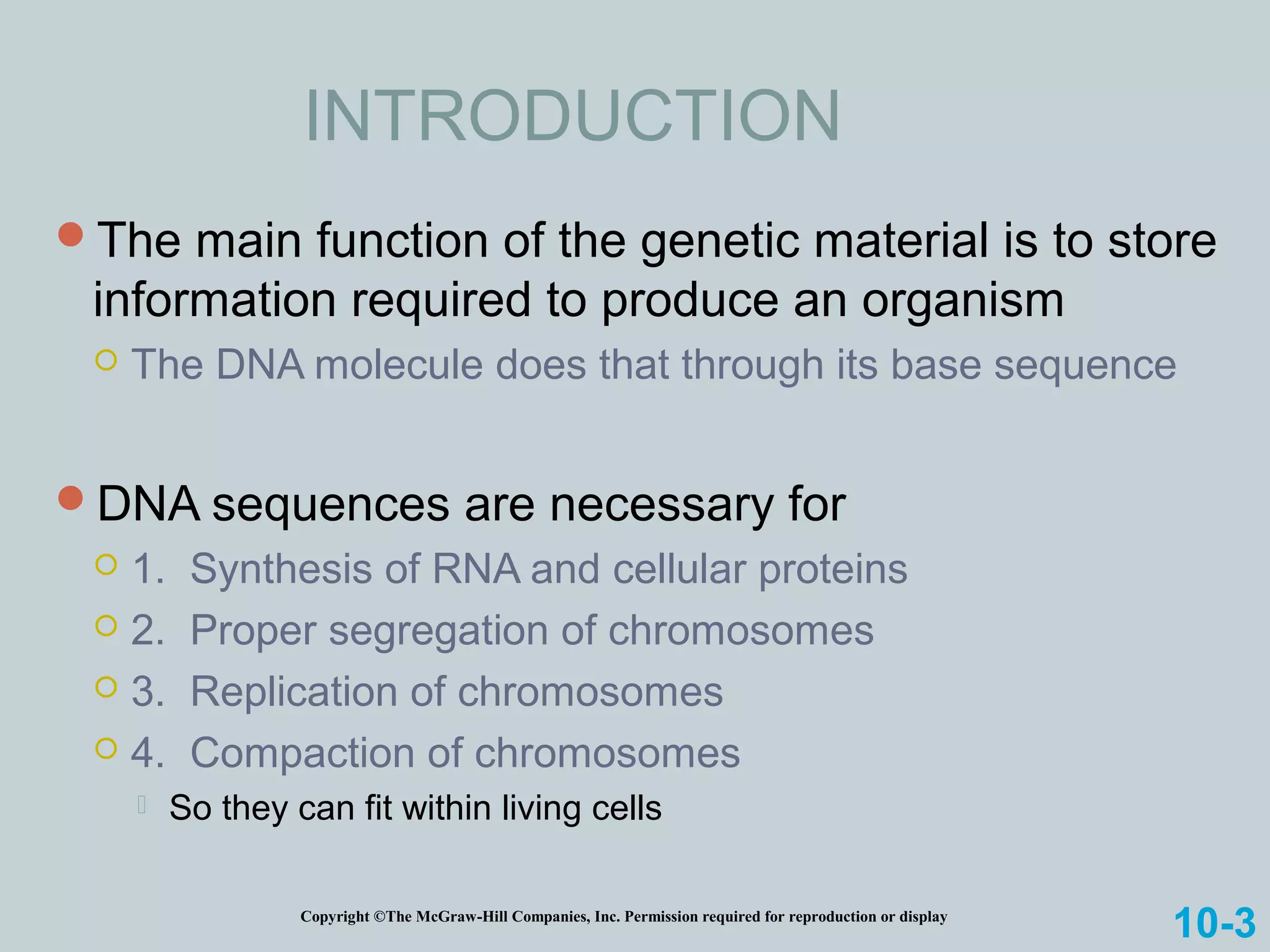 INTRODUCTION

The main function of the genetic material is to store information required to produce an organism

The DNA molecule does that through its base sequence

DNA sequences are necessary for

1. Synthesis of RNA and cellular proteins

2. Proper segregation of chromosomes

3. Replication of chromosomes

4. Compaction of chromosomes

So they can fit within living cells

Copyright ©The McGraw-Hill Companies, Inc. Permission required for reproduction or display

10-3